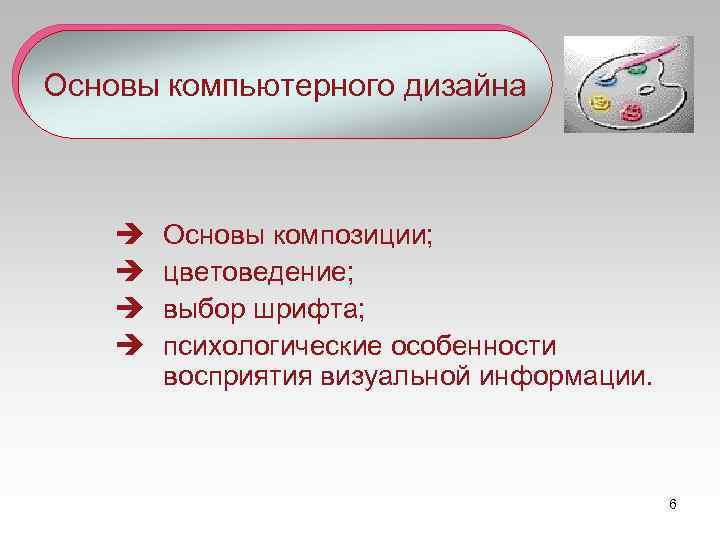 Основы компьютерного дизайна

➔ Основы композиции;
➔ цветоведение;
➔ выбор шрифта;
➔ психологические особенности восприятия визуальной информации.

6